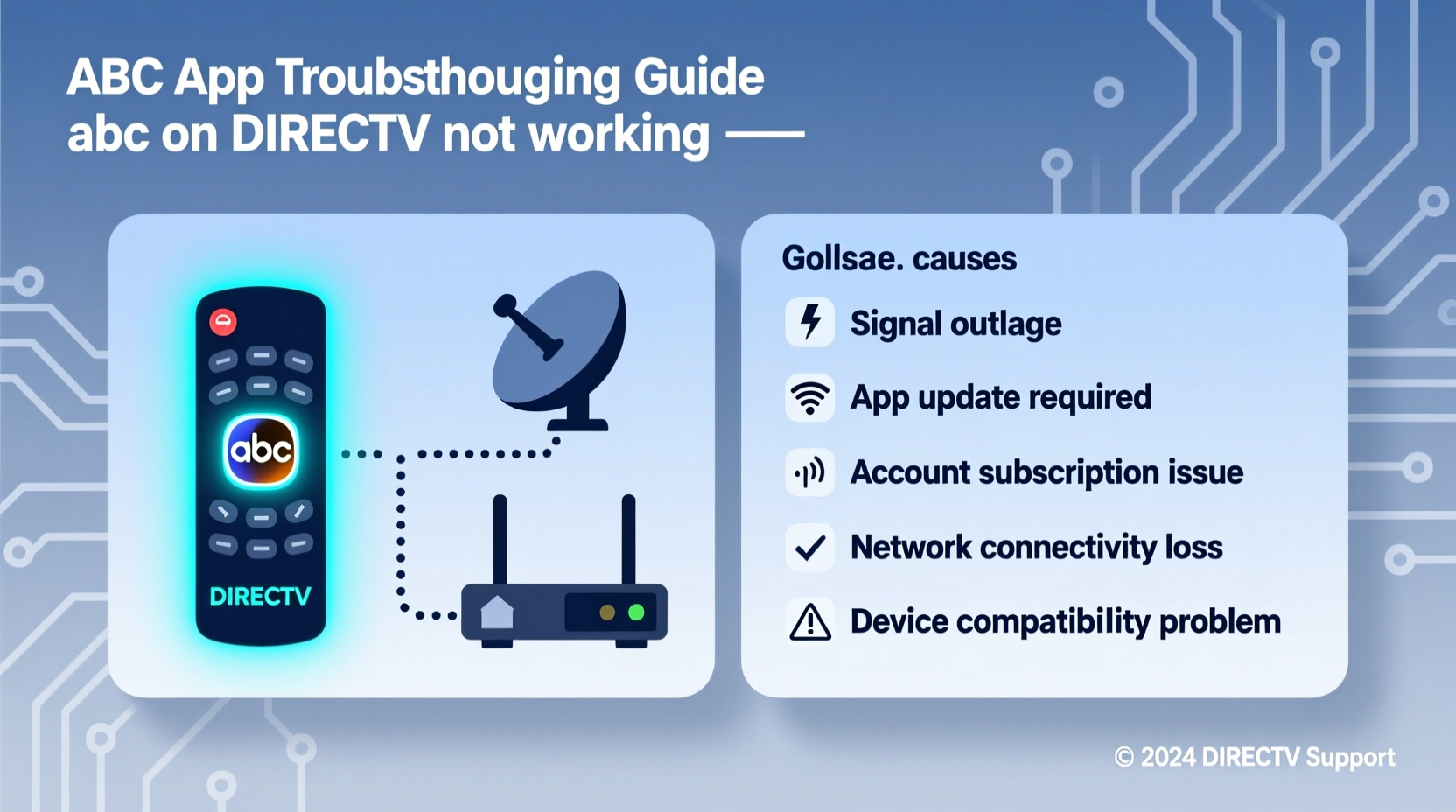 ABC App Troubsthouging Guide
abc on DIRECTV not working —

abc

DIRECTV

Gollsae. causes

Signal outlage

App update required

Account subscription issue

Network connectivity loss

Device compatibility problem

© 2024 DIRECTV Support